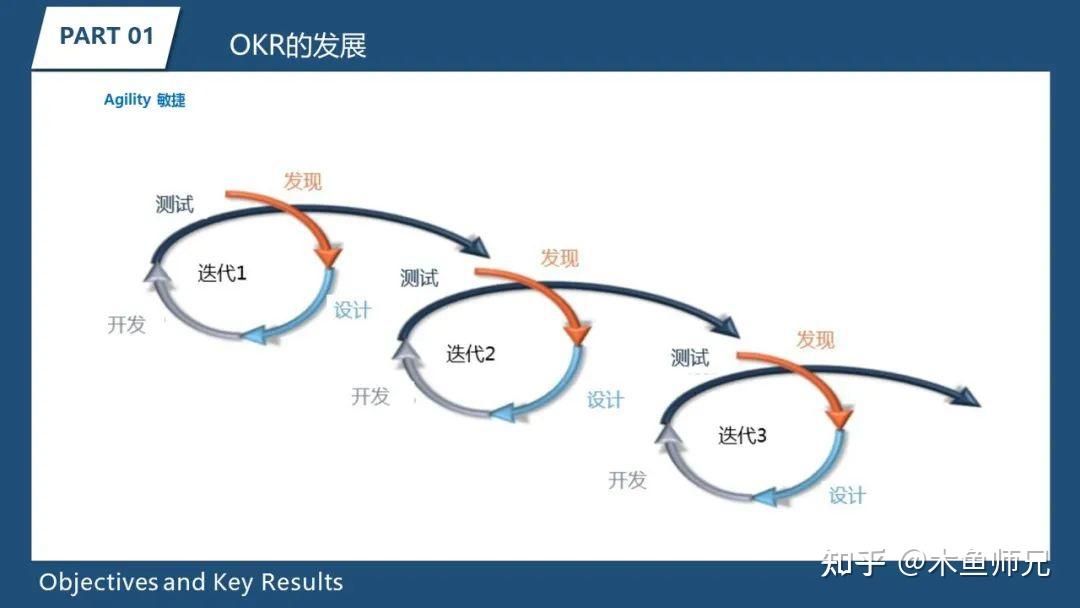 PART 01

OKR的发展

Agility 敏捷

测试
发现
迭代1
设计
开发

测试
发现
迭代2
设计
开发

测试
发现
迭代3
设计
开发

Objectives and Key Results

知乎 @木鱼师兄